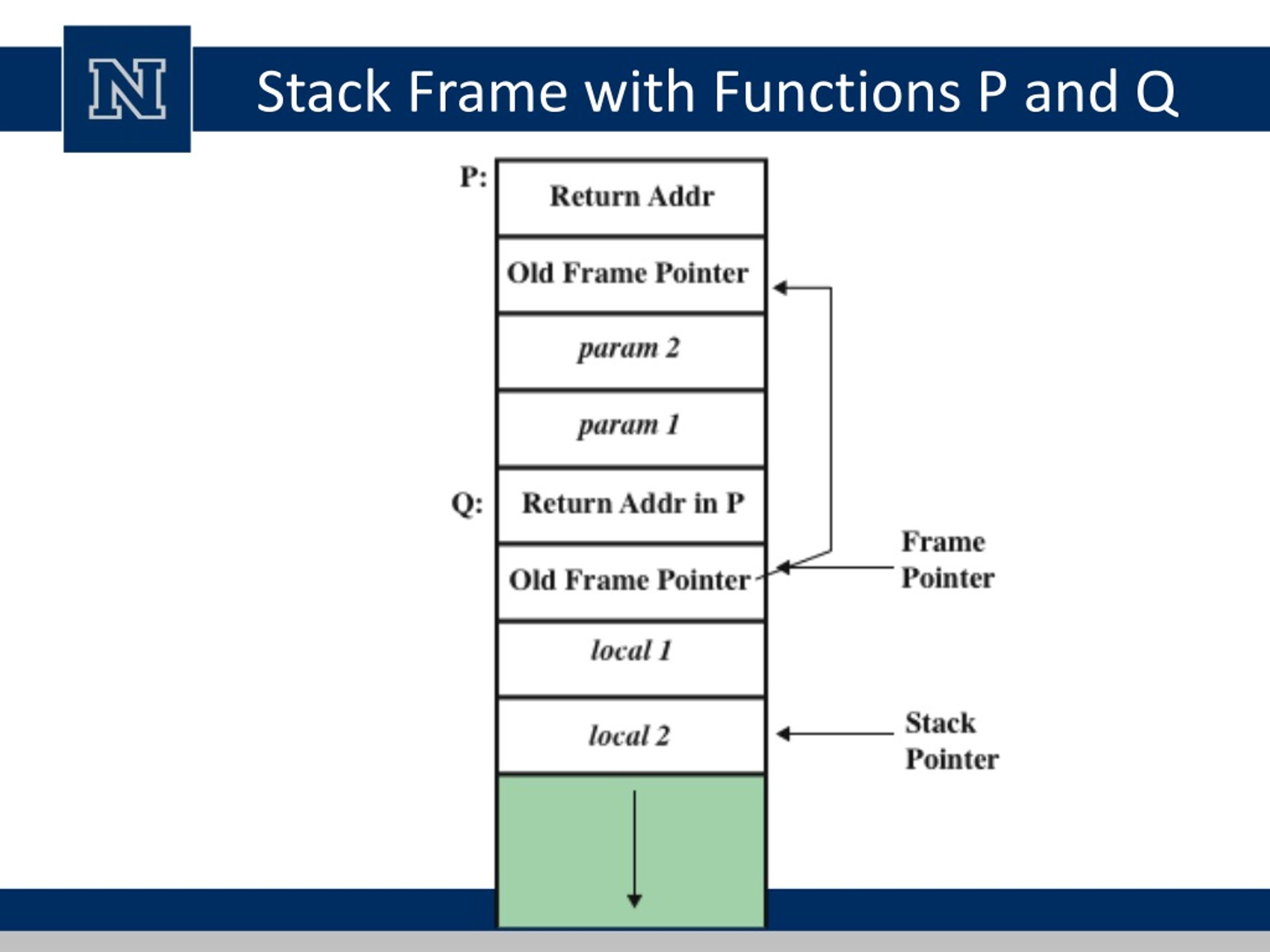 N

Stack Frame with Functions P and Q

P: Return Addr

Old Frame Pointer

param 2

param 1

Q: Return Addr in P

Old Frame Pointer

local 1

local 2

Frame Pointer

Stack Pointer